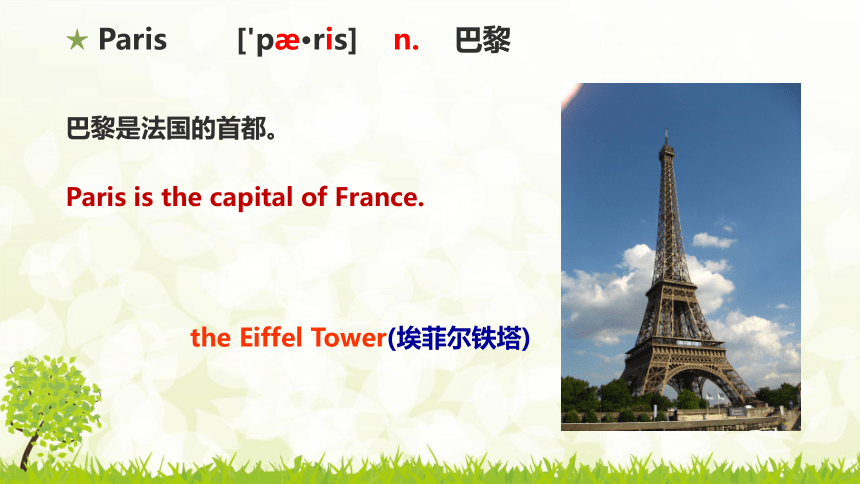 ★ Paris ['pæ•ris] n. 巴黎

巴黎是法国的首都。

Paris is the capital of France.

the Eiffel Tower(埃菲尔铁塔)